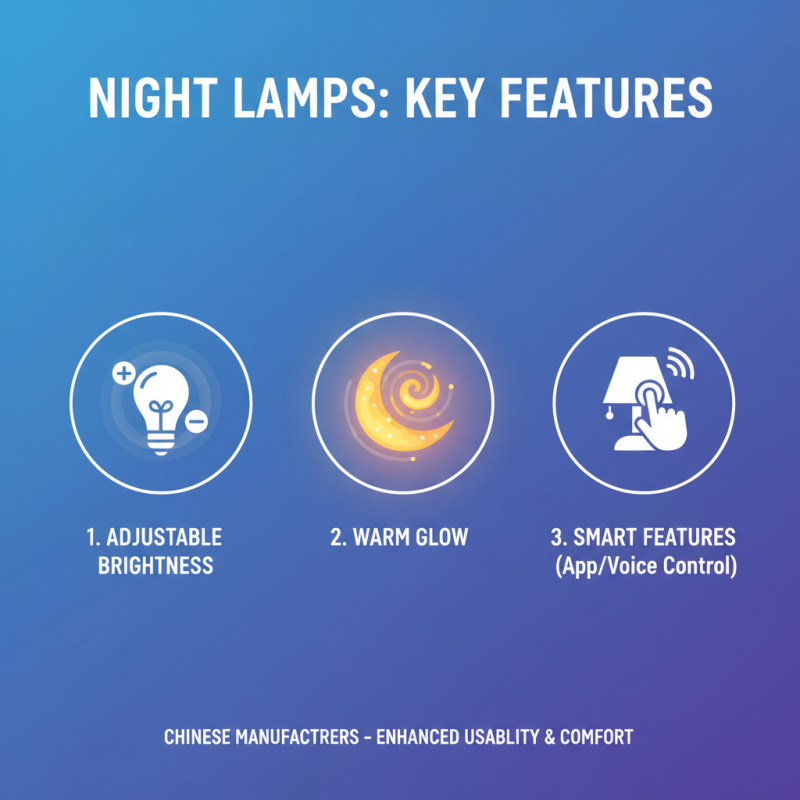 NIGHT LAMPS: KEY FEATURES

1. ADJUSTABLE BRIGHTNESS

2. WARM GLOW

3. SMART FEATURES (App/Voice Control)

CHINESE MANUFACTRERS - ENHANCED USABLITY & COMFORT